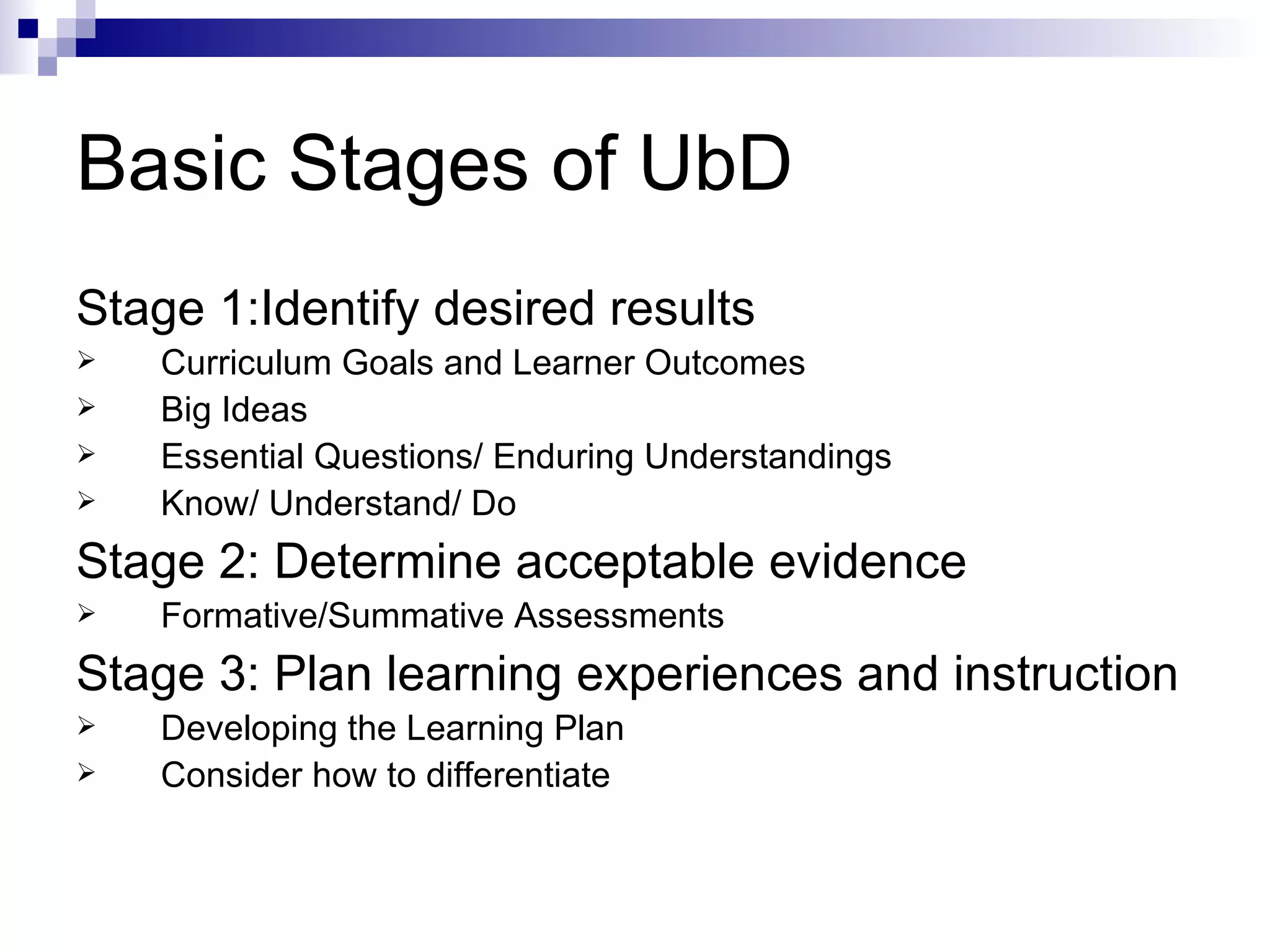 Basic Stages of UbD

Stage 1:Identify desired results

➢ Curriculum Goals and Learner Outcomes
➢ Big Ideas
➢ Essential Questions/ Enduring Understandings
➢ Know/ Understand/ Do

Stage 2: Determine acceptable evidence

➢ Formative/Summative Assessments

Stage 3: Plan learning experiences and instruction

➢ Developing the Learning Plan
➢ Consider how to differentiate